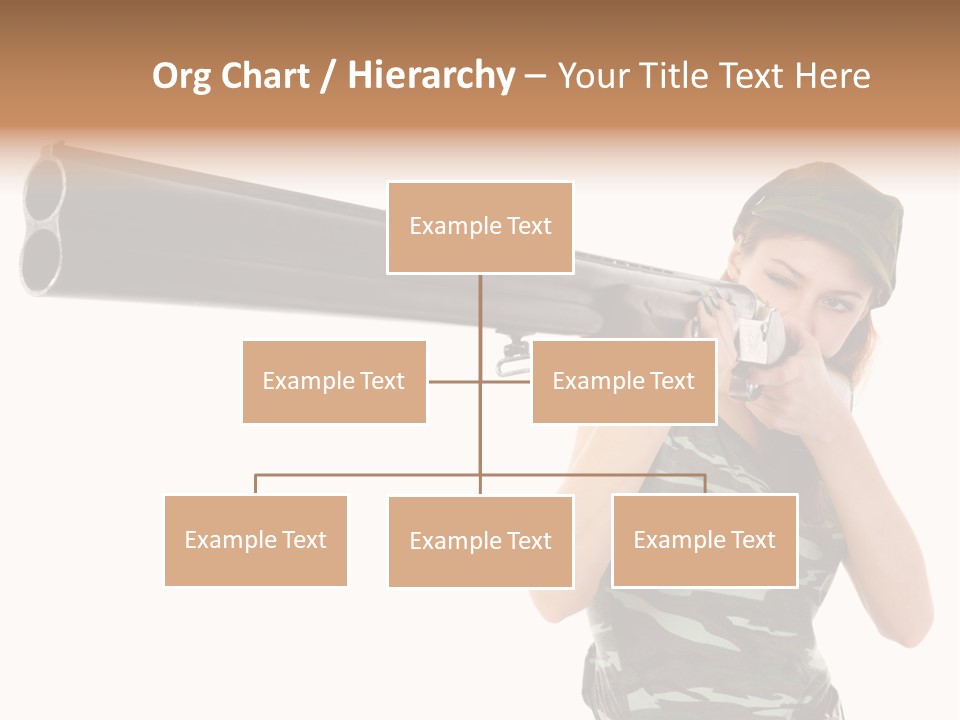 Org Chart / Hierarchy – Your Title Text Here

Example Text

Example Text

Example Text

Example Text

Example Text

Example Text